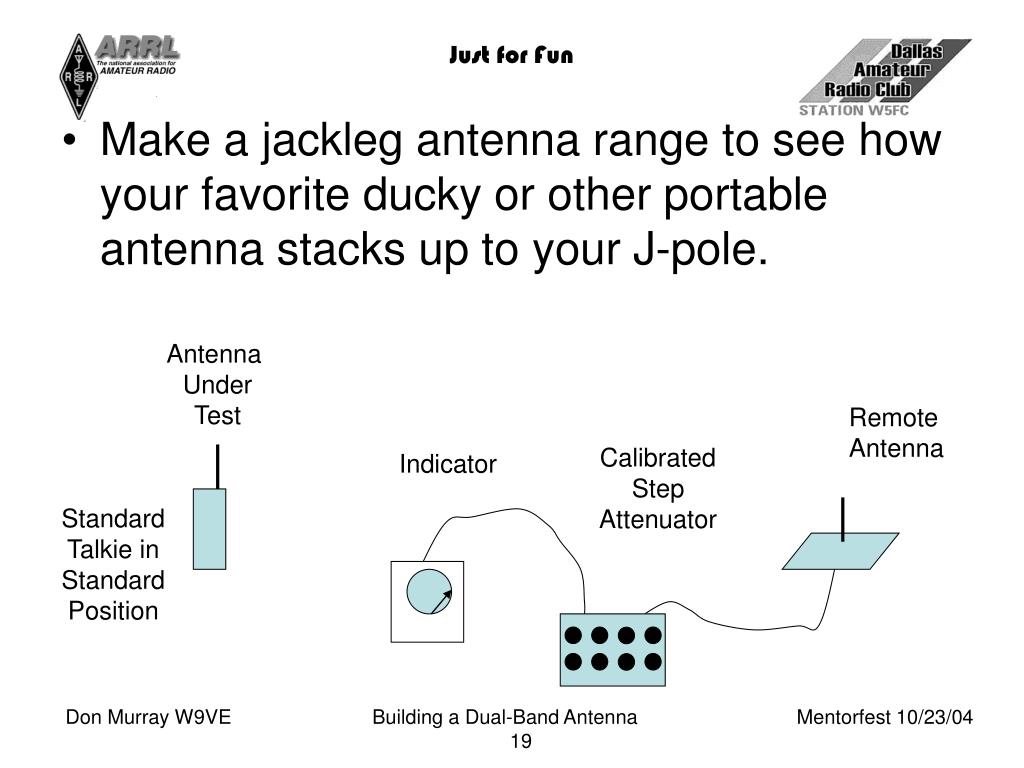 ARRL
The national association for AMATEUR RADIO

Just for Fun

Dallas Amateur Radio Club
STATION W5FC

• Make a jackleg antenna range to see how your favorite ducky or other portable antenna stacks up to your J-pole.

Antenna Under Test

Standard Talkie in Standard Position

Indicator

Calibrated Step Attenuator

Remote Antenna

Don Murray W9VE

Building a Dual-Band Antenna
19

Mentorfest 10/23/04